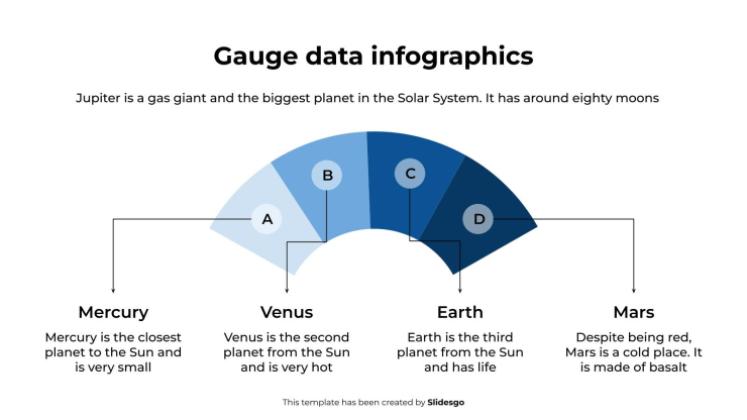 Gauge data infographics

Jupiter is a gas giant and the biggest planet in the Solar System. It has around eighty moons

A

B

C

D

Mercury

Mercury is the closest planet to the Sun and is very small

Venus

Venus is the second planet from the Sun and is very hot

Earth

Earth is the third planet from the Sun and has life

Mars

Despite being red, Mars is a cold place. It is made of basalt

This template has been created by Slidesgo